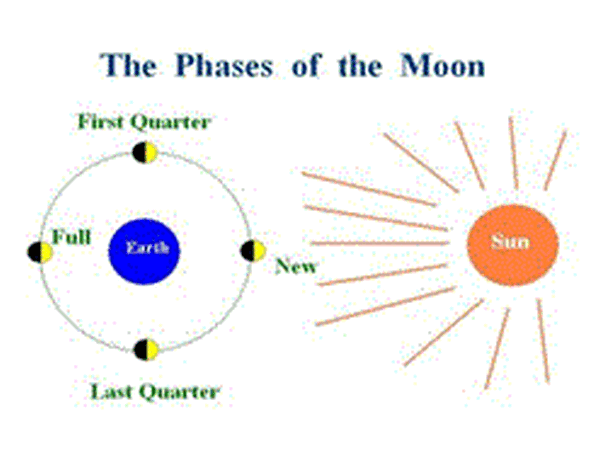 The Phases of the Moon

First Quarter

Full

Earth

New

Sun

Last Quarter